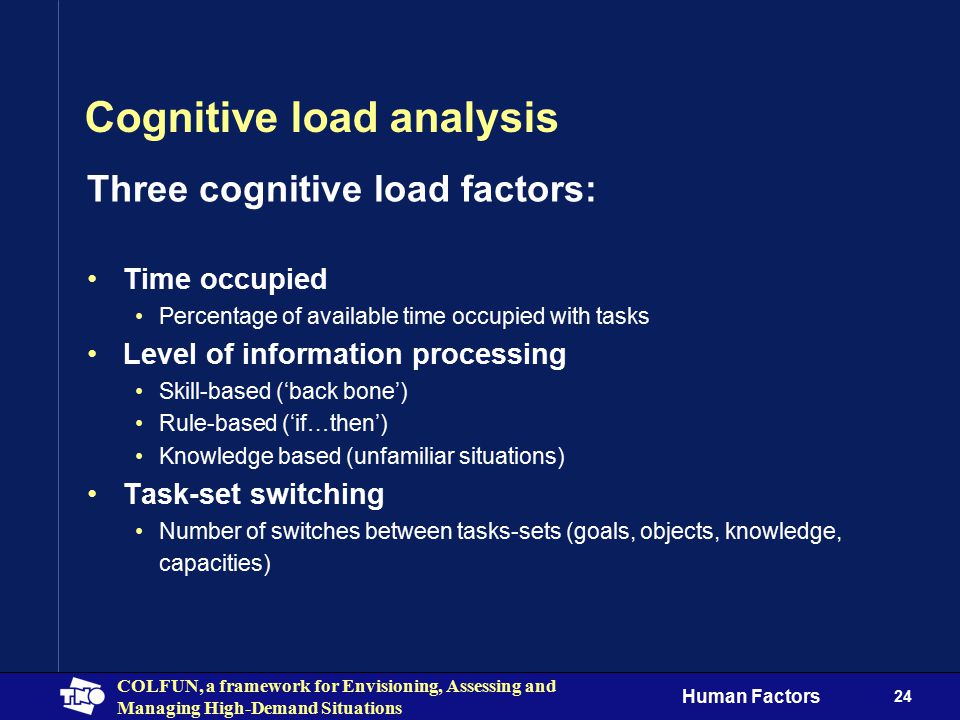 Cognitive load analysis

Three cognitive load factors:

• Time occupied
  • Percentage of available time occupied with tasks
• Level of information processing
  • Skill-based (‘back bone’)
  • Rule-based (‘if…then’)
  • Knowledge based (unfamiliar situations)
• Task-set switching
  • Number of switches between tasks-sets (goals, objects, knowledge, capacities)

TNO

COLFUN, a framework for Envisioning, Assessing and Managing High-Demand Situations

Human Factors

24